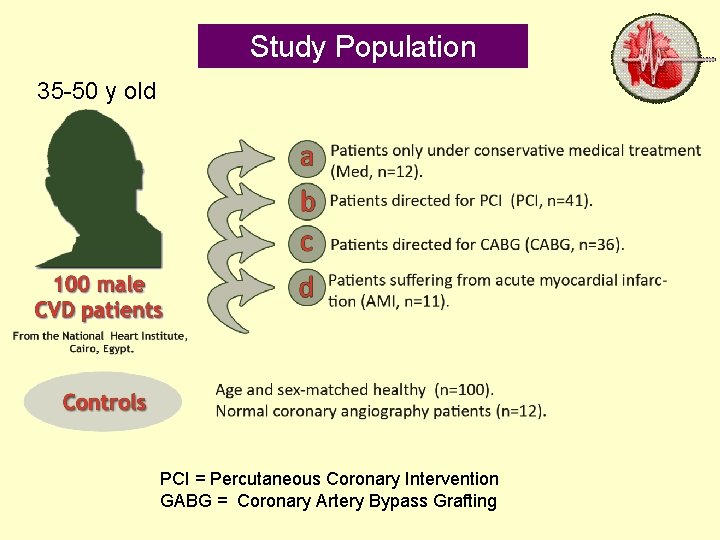 Study Population

35-50 y old

100 male CVD patients

From the National Heart Institute, Cairo, Egypt.

a Patients only under conservative medical treatment (Med, n=12).

b Patients directed for PCI (PCI, n=41).

c Patients directed for CABG (CABG, n=36).

d Patients suffering from acute myocardial infarction (AMI, n=11).

Controls

Age and sex-matched healthy (n=100).
Normal coronary angiography patients (n=12).

PCI = Percutaneous Coronary Intervention
GABG = Coronary Artery Bypass Grafting